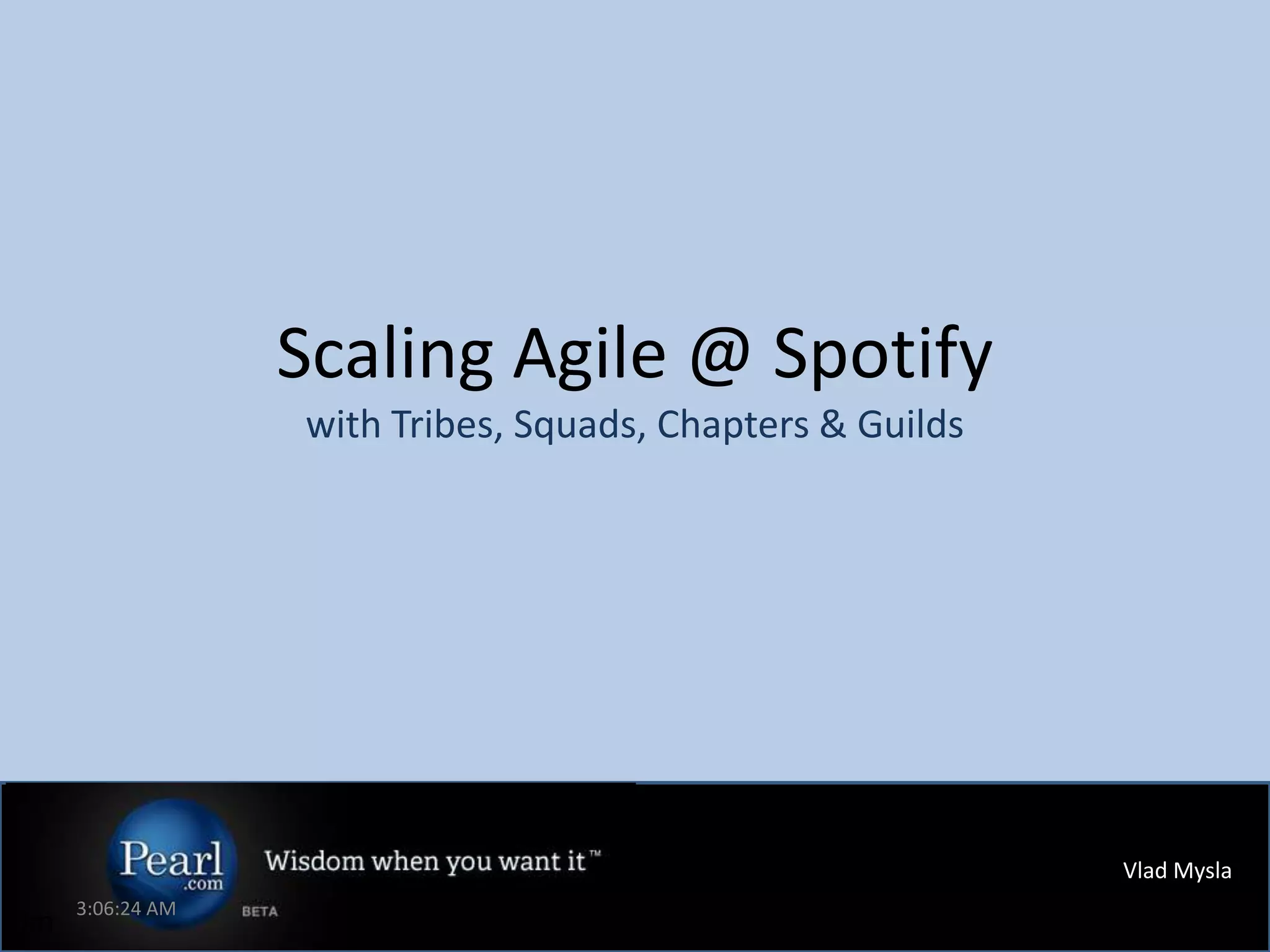 Scaling Agile @ Spotify

with Tribes, Squads, Chapters & Guilds

Pearl .com

Wisdom when you want it™

3:06:24 AM

BETA

Vlad Mysla